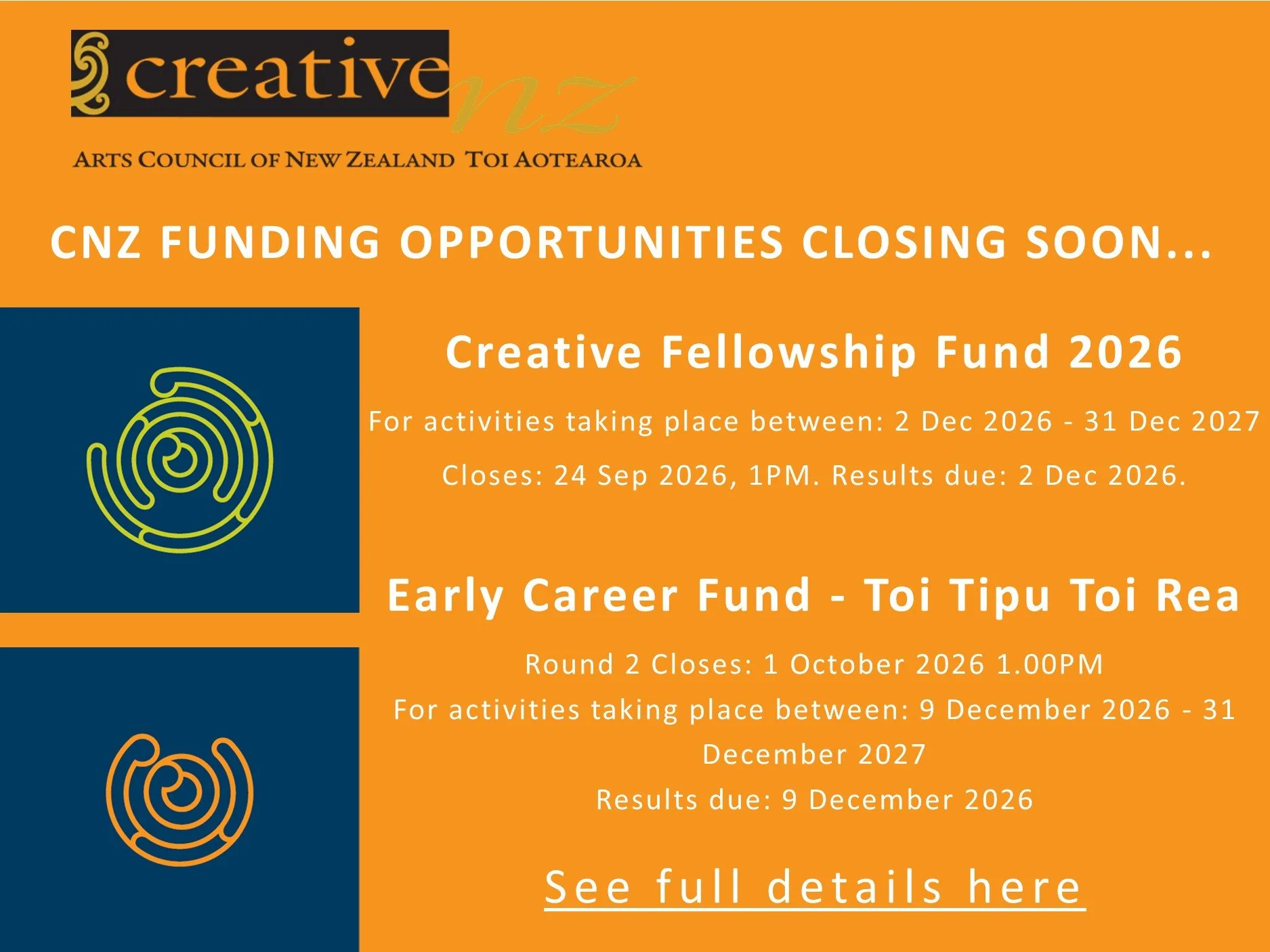 creative nz

ARTS COUNCIL OF NEW ZEALAND TOI AOTEAROA

CNZ FUNDING OPPORTUNITIES CLOSING SOON...

Creative Fellowship Fund 2026

For activities taking place between: 2 Dec 2026 - 31 Dec 2027

Closes: 24 Sep 2026, 1PM. Results due: 2 Dec 2026.

Early Career Fund - Toi Tipu Toi Rea

Round 2 Closes: 1 October 2026 1.00PM

For activities taking place between: 9 December 2026 - 31 December 2027

Results due: 9 December 2026

See full details here